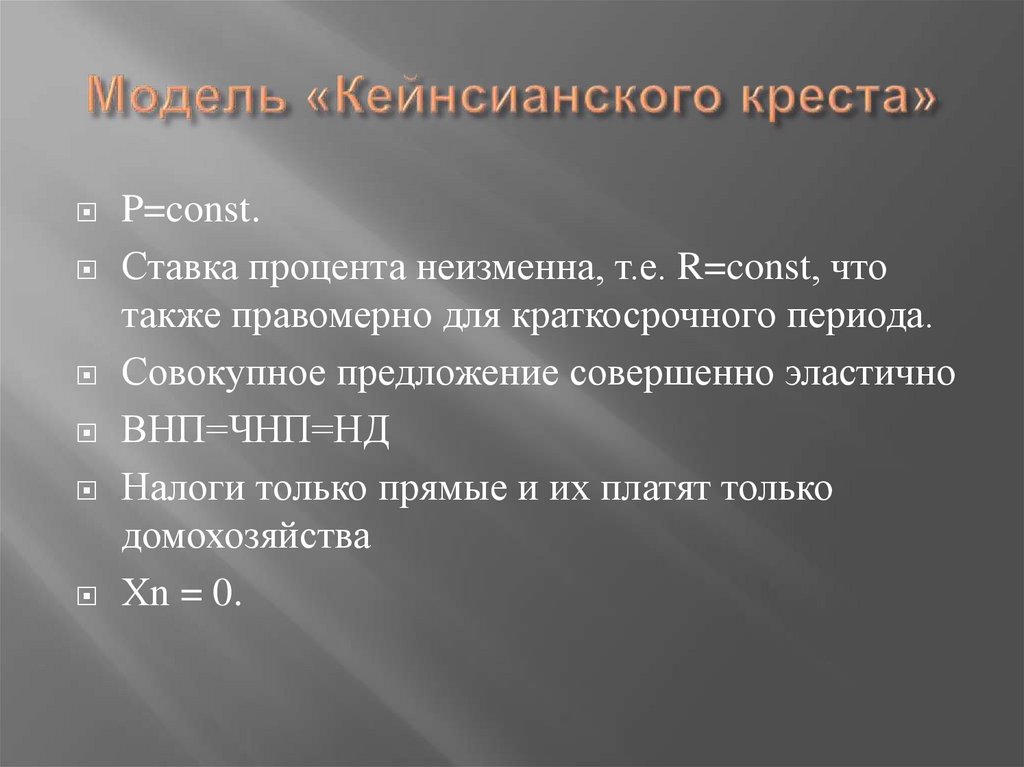 Модель «Кейнсианского креста»

P=const.

Ставка процента неизменна, т.е. R=const, что также правомерно для краткосрочного периода.

Совокупное предложение совершенно эластично

ВНП=ЧНП=НД

Налоги только прямые и их платят только домохозяйства

Xn = 0.